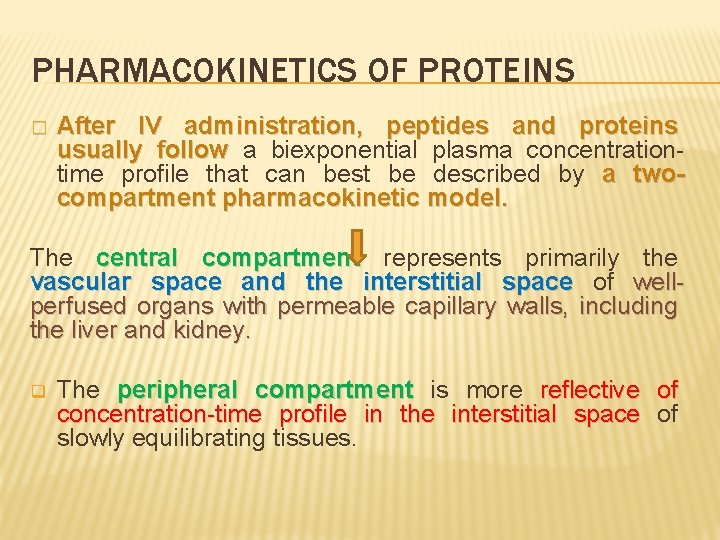 PHARMACOKINETICS OF PROTEINS

After IV administration, peptides and proteins usually follow a biexponential plasma concentration-time profile that can best be described by a two-compartment pharmacokinetic model.

The central compartment represents primarily the vascular space and the interstitial space of well-perfused organs with permeable capillary walls, including the liver and kidney.

The peripheral compartment is more reflective of concentration-time profile in the interstitial space of slowly equilibrating tissues.